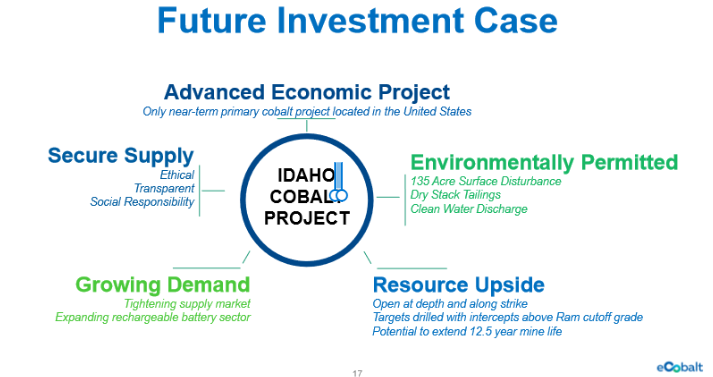 Future Investment Case

Advanced Economic Project
Only near-term primary cobalt project located in the United States

Secure Supply
Ethical
Transparent
Social Responsibility

IDAHO COBALT PROJECT

Environmentally Permitted
135 Acre Surface Disturbance
Dry Stack Tailings
Clean Water Discharge

Growing Demand
Tightening supply market
Expanding rechargeable battery sector

Resource Upside
Open at depth and along strike
Targets drilled with intercepts above Ram cutoff grade
Potential to extend 12.5 year mine life

17

eCobalt